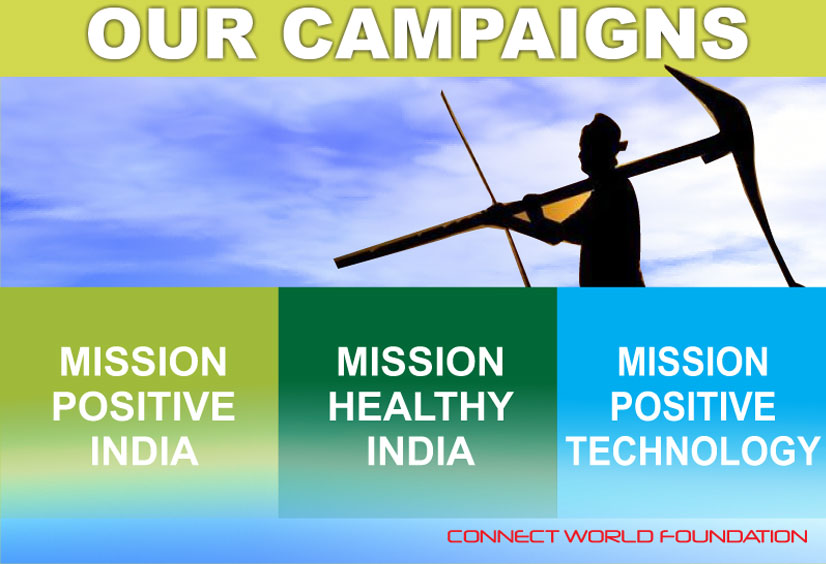 OUR CAMPAIGNS

MISSION POSITIVE INDIA

MISSION HEALTHY INDIA

MISSION POSITIVE TECHNOLOGY

CONNECT WORLD FOUNDATION